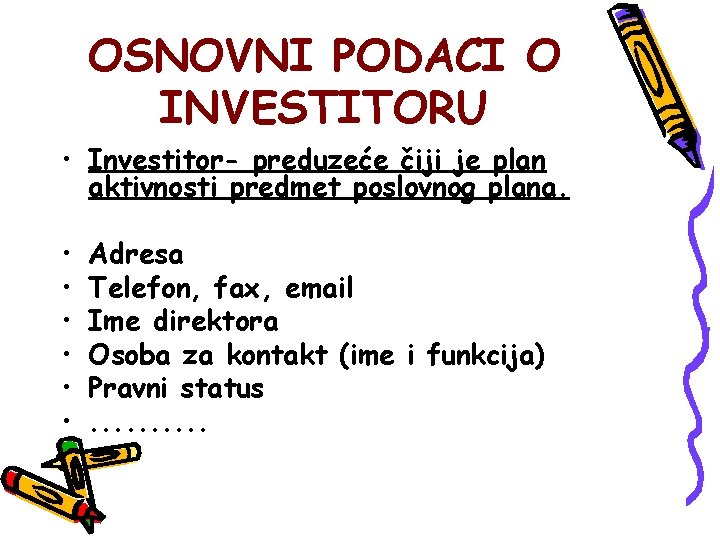 OSNOVNI PODACI O INVESTITORU

• Investitor- preduzeće čiji je plan aktivnosti predmet poslovnog plana.

• Adresa
• Telefon, fax, email
• Ime direktora
• Osoba za kontakt (ime i funkcija)
• Pravni status
• ..........